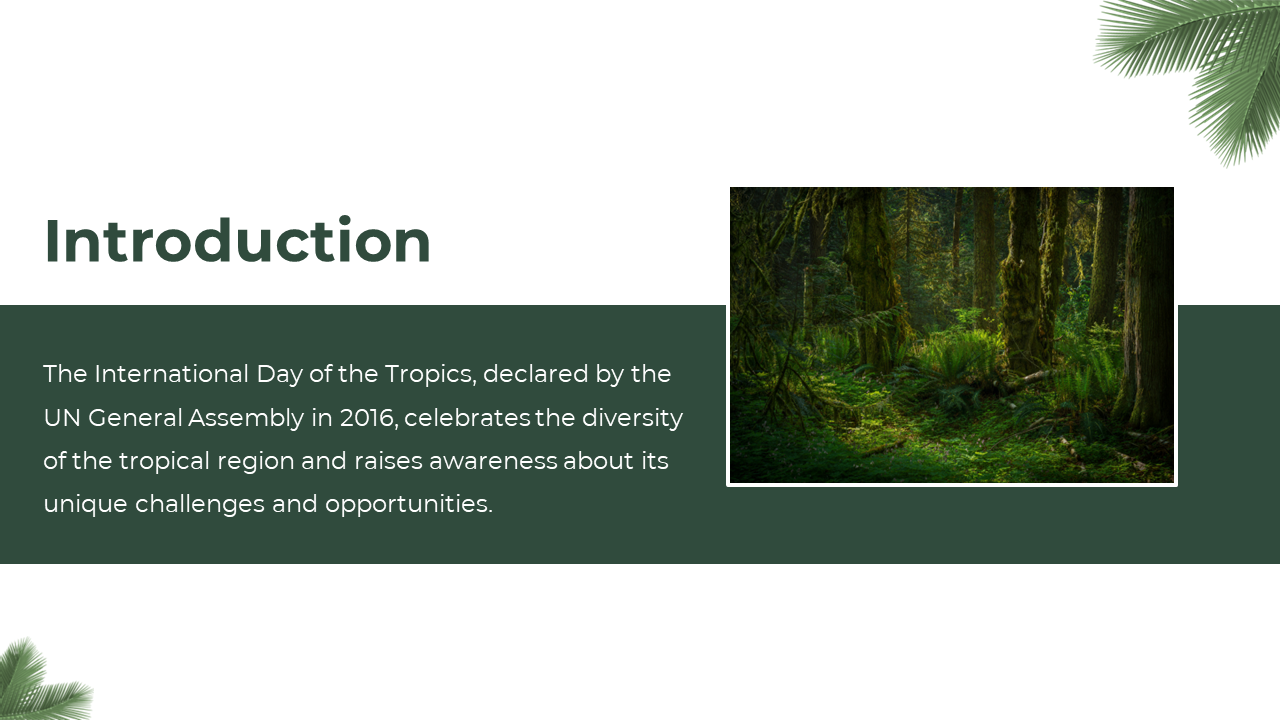 Introduction

The International Day of the Tropics, declared by the UN General Assembly in 2016, celebrates the diversity of the tropical region and raises awareness about its unique challenges and opportunities.